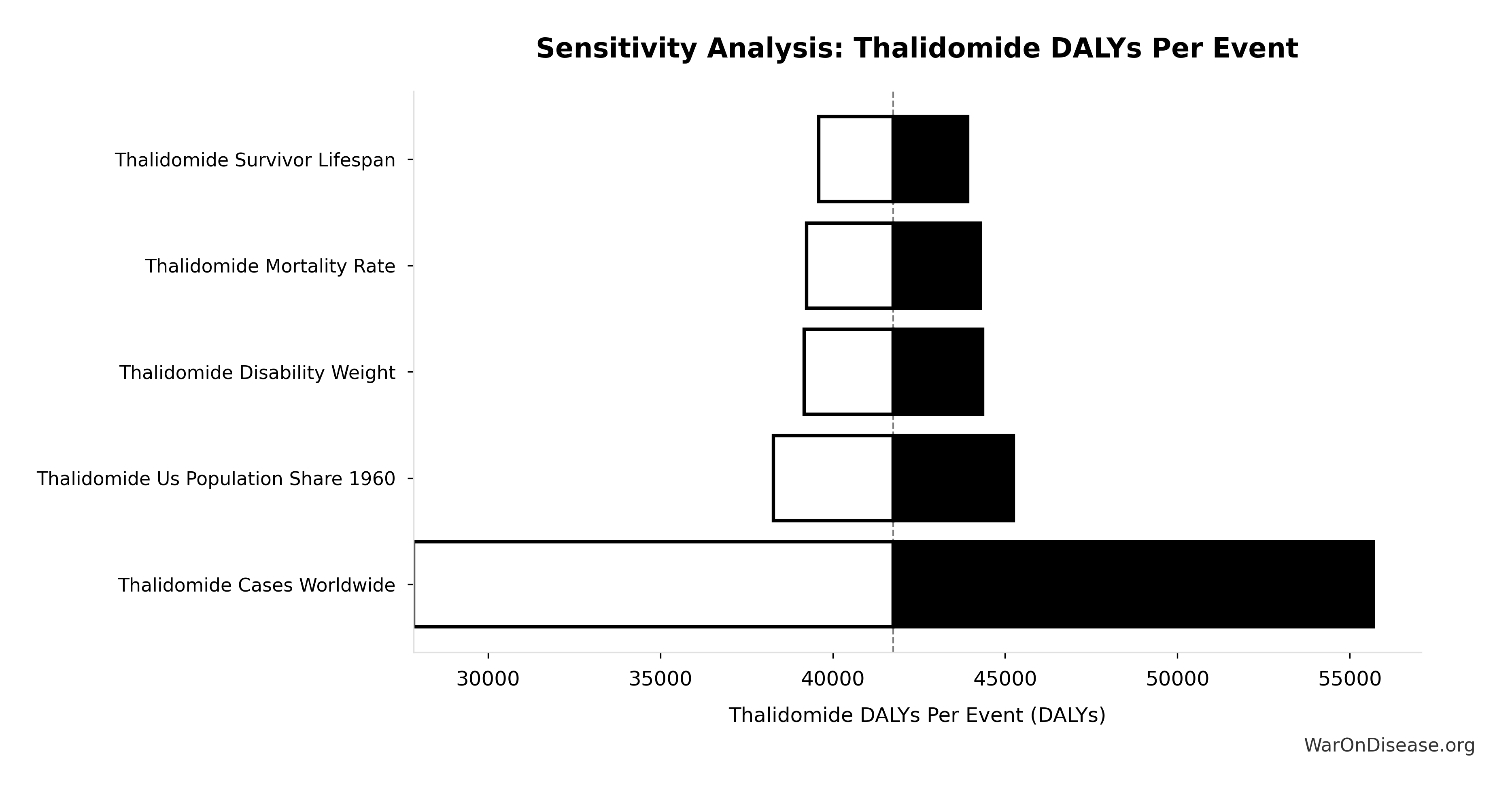 Sensitivity Analysis: Thalidomide DALYs Per Event

Thalidomide Survivor Lifespan
Thalidomide Mortality Rate
Thalidomide Disability Weight
Thalidomide Us Population Share 1960
Thalidomide Cases Worldwide

30000
35000
40000
45000
50000
55000

Thalidomide DALYs Per Event (DALYs)

WarOnDisease.org